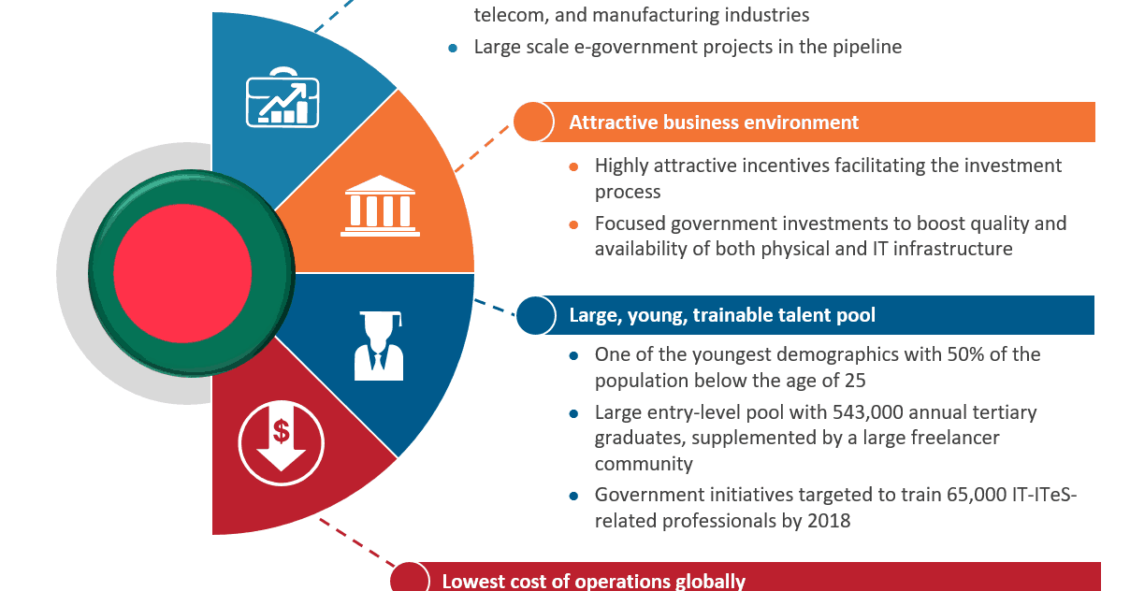 telecom, and manufacturing industries

Large scale e-government projects in the pipeline

Attractive business environment

Highly attractive incentives facilitating the investment process

Focused government investments to boost quality and availability of both physical and IT infrastructure

Large, young, trainable talent pool

One of the youngest demographics with 50% of the population below the age of 25

Large entry-level pool with 543,000 annual tertiary graduates, supplemented by a large freelancer community

Government initiatives targeted to train 65,000 IT-ITeS-related professionals by 2018

Lowest cost of operations globally